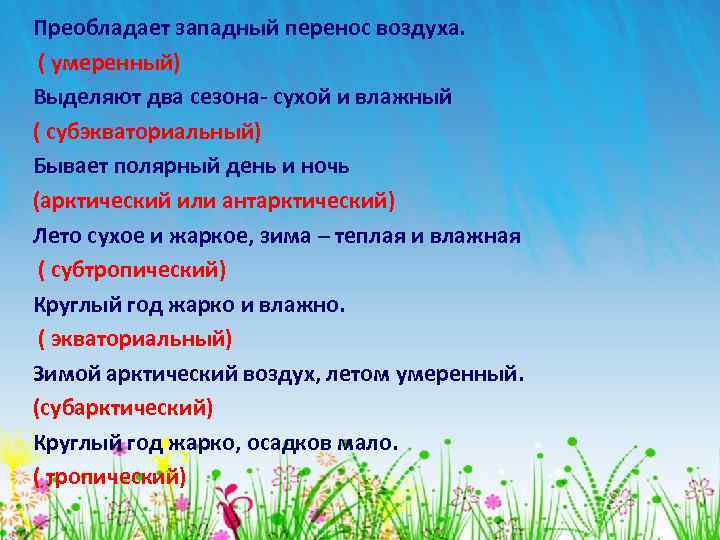 Преобладает западный перенос воздуха.
( умеренный)
Выделяют два сезона- сухой и влажный
( субэкваториальный)
Бывает полярный день и ночь
(арктический или антарктический)
Лето сухое и жаркое, зима – теплая и влажная
( субтропический)
Круглый год жарко и влажно.
( экваториальный)
Зимой арктический воздух, летом умеренный.
(субарктический)
Круглый год жарко, осадков мало.
( тропический)